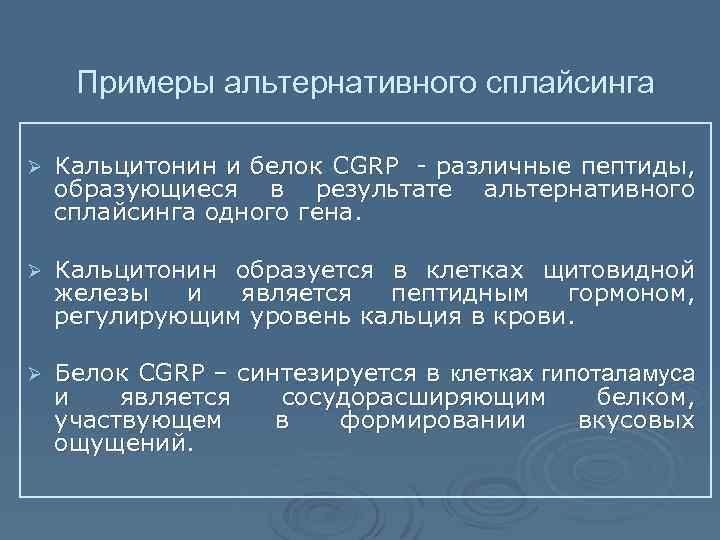 Примеры альтернативного сплайсинга

➢ Кальцитонин и белок CGRP - различные пептиды, образующиеся в результате альтернативного сплайсинга одного гена.

➢ Кальцитонин образуется в клетках щитовидной железы и является пептидным гормоном, регулирующим уровень кальция в крови.

➢ Белок CGRP – синтезируется в клетках гипоталамуса и является сосудорасширяющим белком, участвующем в формировании вкусовых ощущений.